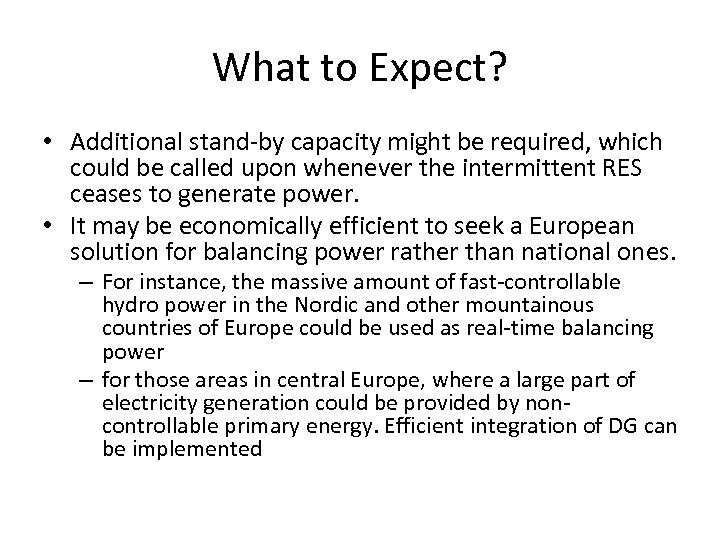 What to Expect?

• Additional stand-by capacity might be required, which could be called upon whenever the intermittent RES ceases to generate power.
• It may be economically efficient to seek a European solution for balancing power rather than national ones.
– For instance, the massive amount of fast-controllable hydro power in the Nordic and other mountainous countries of Europe could be used as real-time balancing power
– for those areas in central Europe, where a large part of electricity generation could be provided by non-controllable primary energy. Efficient integration of DG can be implemented